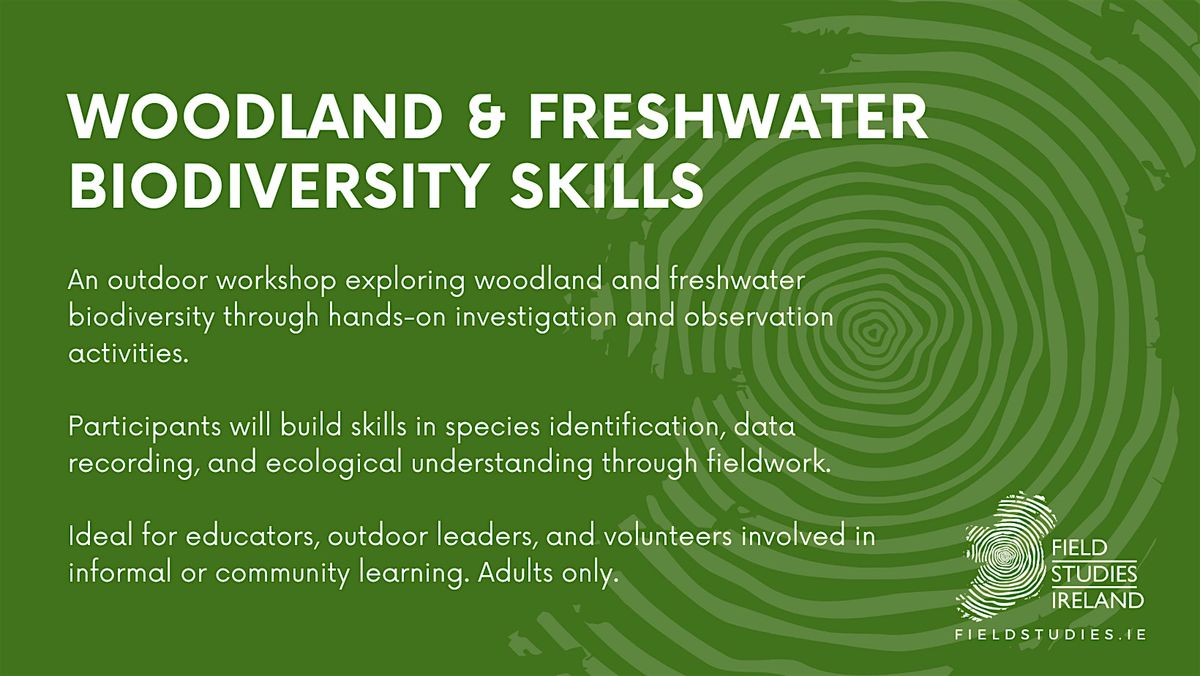 WOODLAND & FRESHWATER BIODIVERSITY SKILLS

An outdoor workshop exploring woodland and freshwater biodiversity through hands-on investigation and observation activities.

Participants will build skills in species identification, data recording, and ecological understanding through fieldwork.

Ideal for educators, outdoor leaders, and volunteers involved in informal or community learning. Adults only.

FIELD STUDIES IRELAND

FIELDSTUDIES.IE